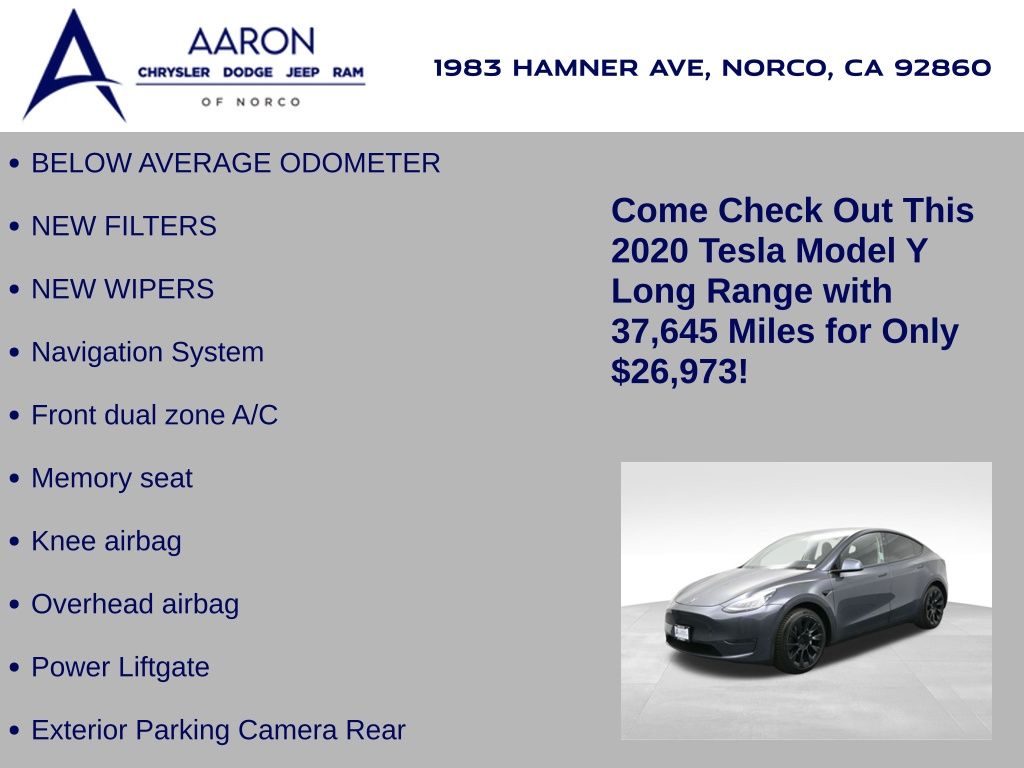 AARON
CHRYSLER DODGE JEEP RAM
OF NORCO

1983 HAMNER AVE, NORCO, CA 92860

• BELOW AVERAGE ODOMETER
• NEW FILTERS
• NEW WIPERS
• Navigation System
• Front dual zone A/C
• Memory seat
• Knee airbag
• Overhead airbag
• Power Liftgate
• Exterior Parking Camera Rear

Come Check Out This 2020 Tesla Model Y Long Range with 37,645 Miles for Only $26,973!